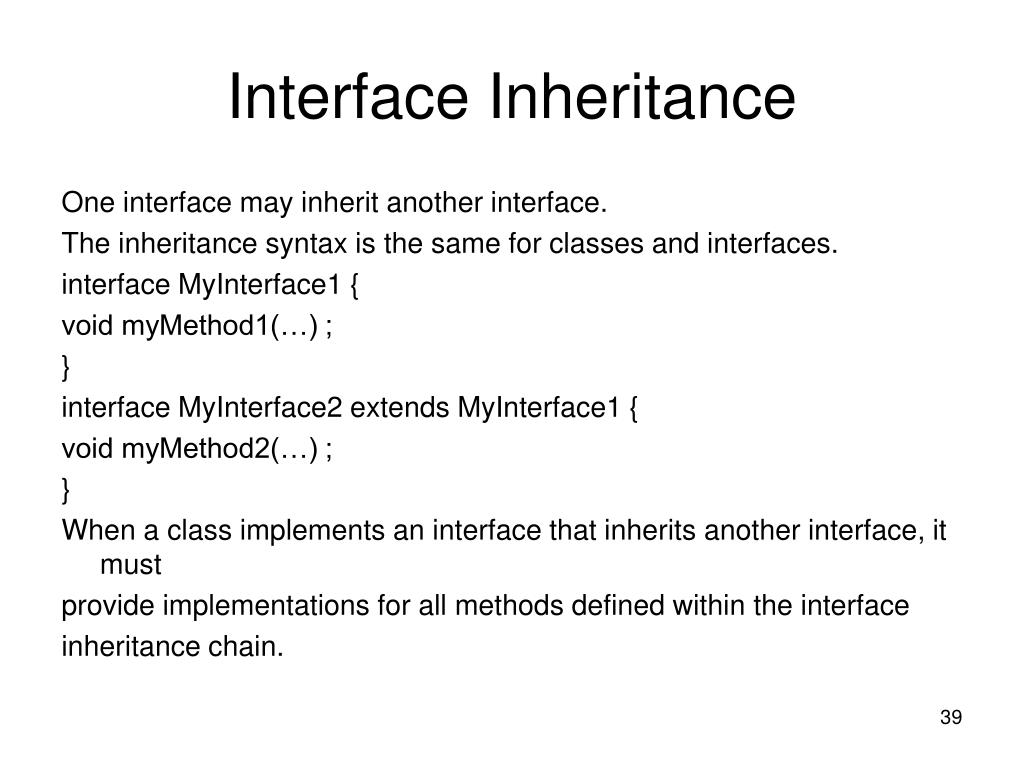 Interface Inheritance

One interface may inherit another interface.

The inheritance syntax is the same for classes and interfaces.

interface MyInterface1 {

void myMethod1(…) ;

}

interface MyInterface2 extends MyInterface1 {

void myMethod2(…) ;

}

When a class implements an interface that inherits another interface, it must

provide implementations for all methods defined within the interface

inheritance chain.

39